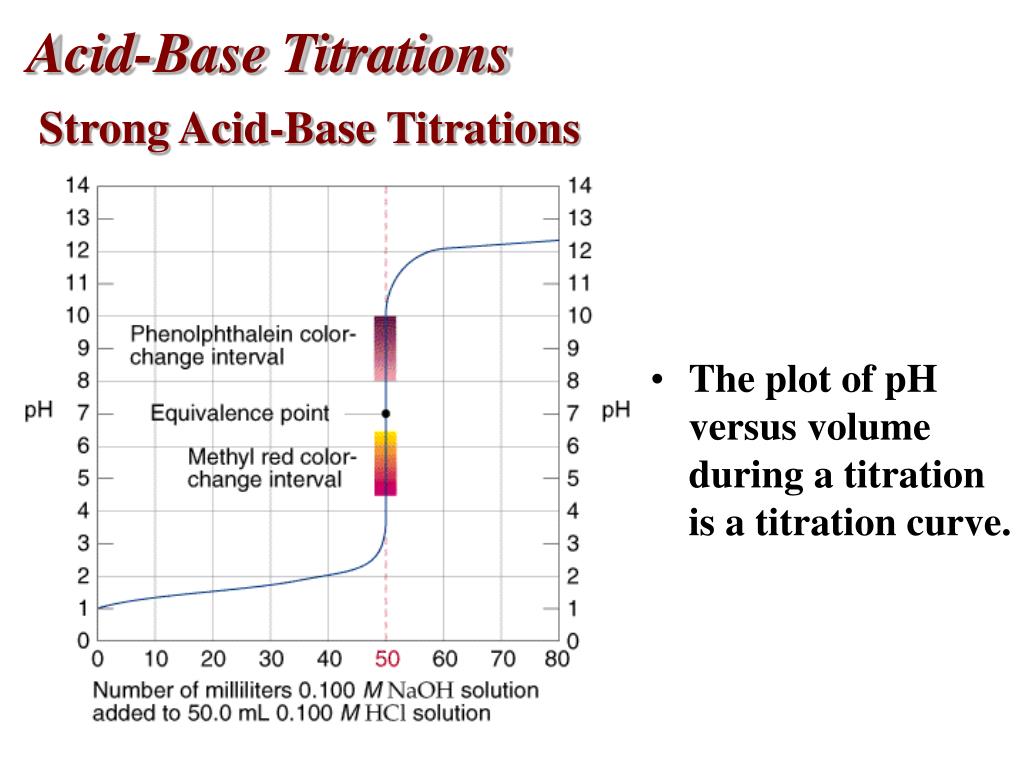 Acid-Base Titrations

Strong Acid-Base Titrations

14
13
12
11
10
9
8
7
6
5
4
3
2
1
0

pH

Phenolphthalein color-change interval

Equivalence point

Methyl red color-change interval

14
13
12
11
10
9
8
7
6
5
4
3
2
1
0

pH

0 10 20 30 40 50 60 70 80

Number of milliliters 0.100 $M$ NaOH solution added to 50.0 mL 0.100 $M$ HCl solution

• The plot of pH versus volume during a titration is a titration curve.